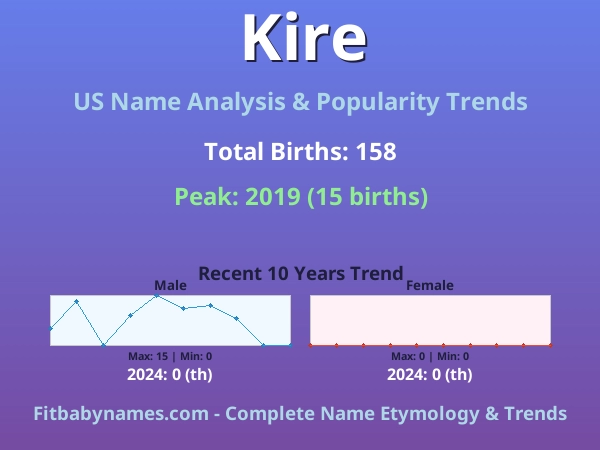 Kire

US Name Analysis & Popularity Trends

Total Births: 158

Peak: 2019 (15 births)

Recent 10 Years Trend

Male

Max: 15 | Min: 0

2024: 0 (th)

Female

Max: 0 | Min: 0

2024: 0 (th)

Fitbabynames.com - Complete Name Etymology & Trends